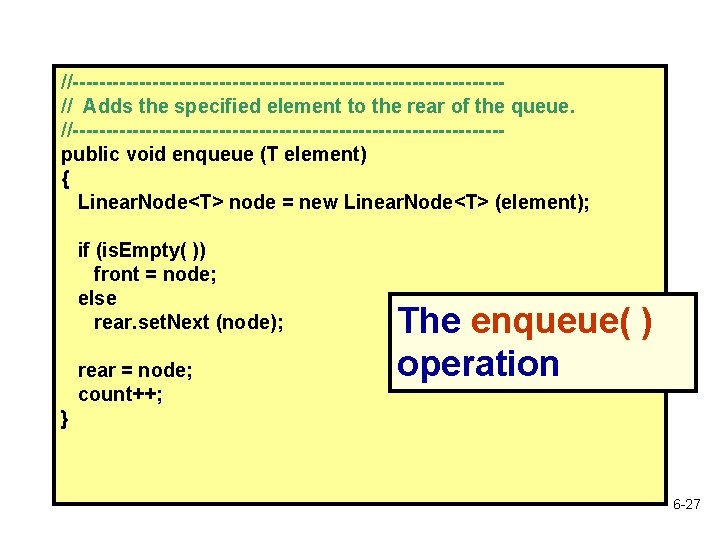 //-----------------------------------------------------------------
// Adds the specified element to the rear of the queue.
//-----------------------------------------------------------------
public void enqueue (T element)
{
LinearNode<T> node = new LinearNode<T> (element);

if (isEmpty( ))
front = node;
else
rear.setNext (node);

rear = node;
count++;
}

The enqueue( ) operation

6-27